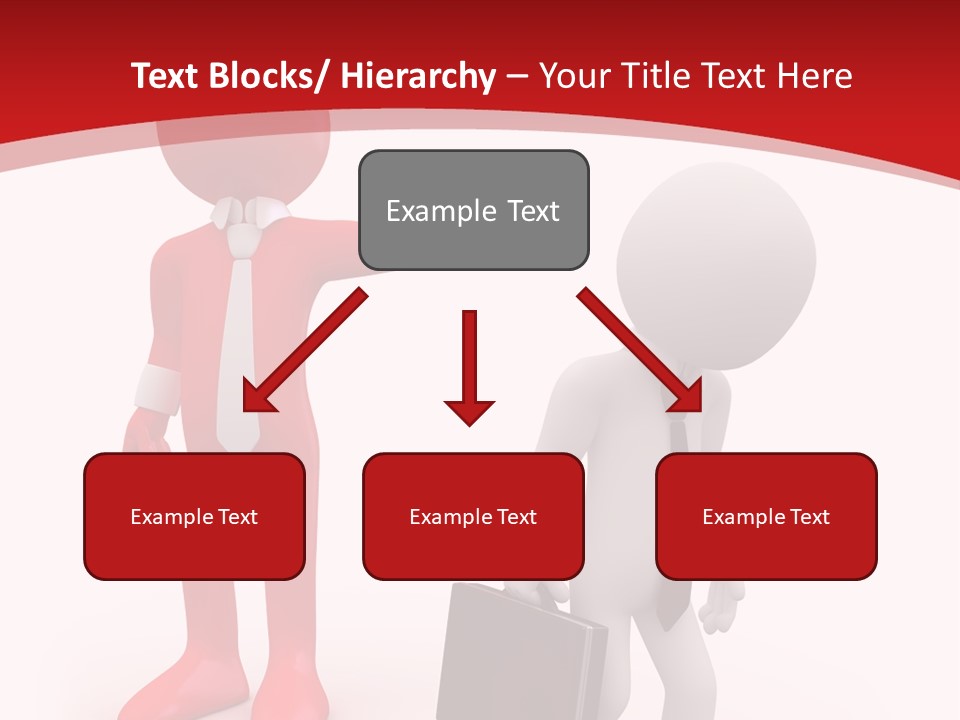 Text Blocks/ Hierarchy – Your Title Text Here

Example Text

Example Text

Example Text

Example Text